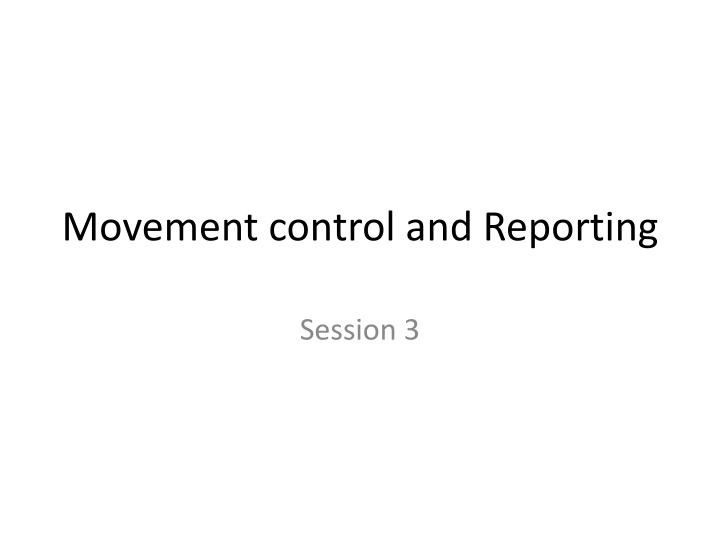 Movement control and Reporting

Session 3